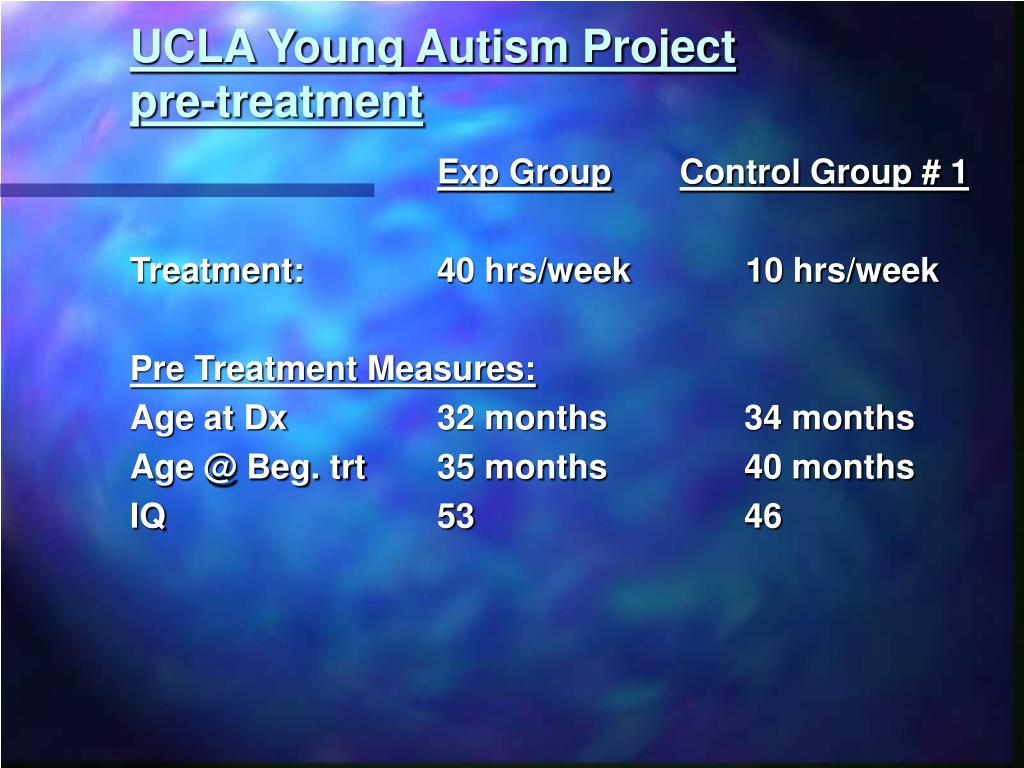 UCLA Young Autism Project pre-treatment

| | Exp Group | Control Group # 1 |
|---|---|---|
| Treatment: | 40 hrs/week | 10 hrs/week |
| Pre Treatment Measures: | | |
| Age at Dx | 32 months | 34 months |
| Age @ Beg. trt | 35 months | 40 months |
| IQ | 53 | 46 |